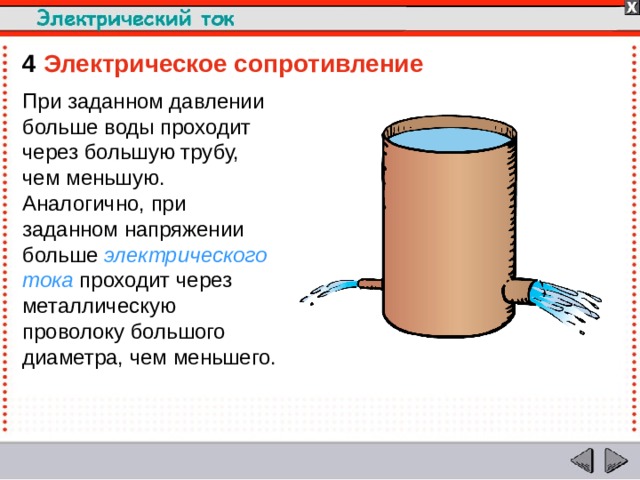 Электрический ток

X

4 Электрическое сопротивление

При заданном давлении больше воды проходит через большую трубу, чем меньшую. Аналогично, при заданном напряжении больше электрического тока проходит через металлическую проволоку большого диаметра, чем меньшего.